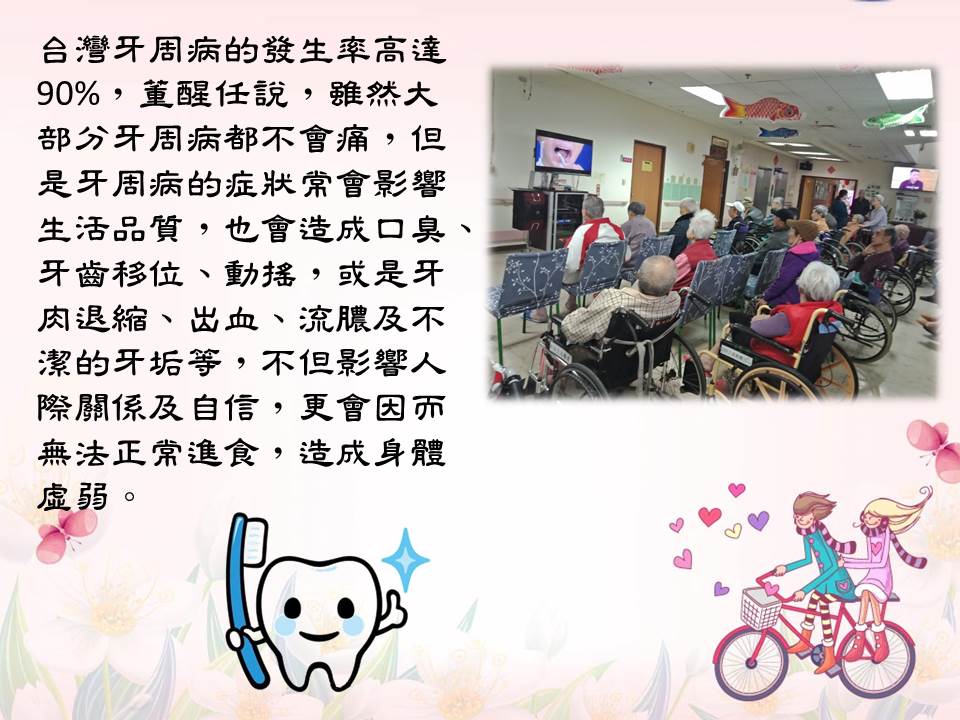 台灣牙周病的發生率高達90%，董醒任說，雖然大部分牙周病都不會痛，但是牙周病的症狀常會影響生活品質，也會造成口臭、牙齒移位、動搖，或是牙肉退縮、出血、流膿及不潔的牙垢等，不但影響人際關係及自信，更會因而無法正常進食，造成身體虛弱。